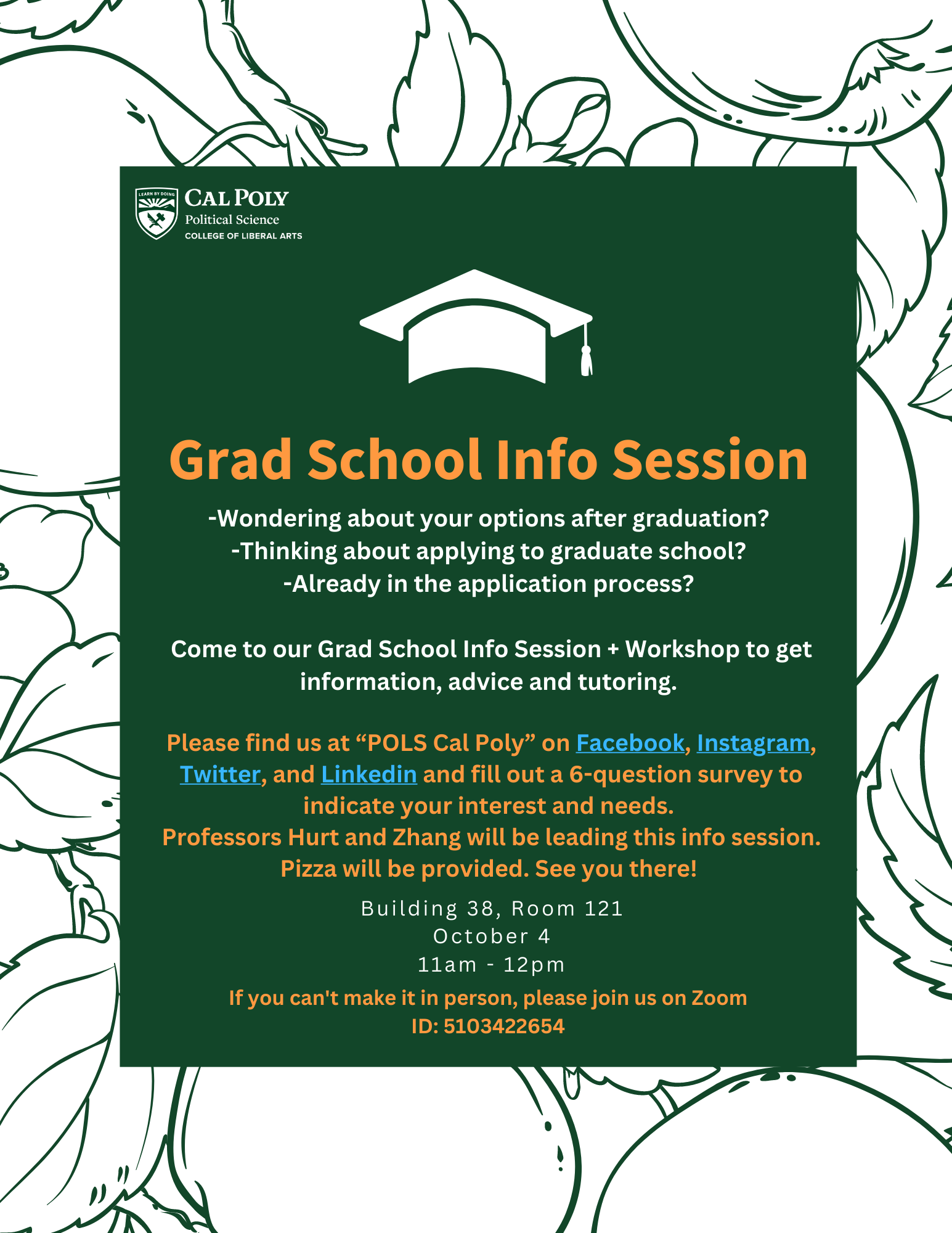 LEARN BY DOING
CAL POLY
Political Science
COLLEGE OF LIBERAL ARTS

Grad School Info Session

-Wondering about your options after graduation?
-Thinking about applying to graduate school?
-Already in the application process?

Come to our Grad School Info Session + Workshop to get information, advice and tutoring.

Please find us at “POLS Cal Poly” on Facebook, Instagram, Twitter, and Linkedin and fill out a 6-question survey to indicate your interest and needs.
Professors Hurt and Zhang will be leading this info session.
Pizza will be provided. See you there!

Building 38, Room 121
October 4
11am - 12pm

If you can't make it in person, please join us on Zoom
ID: 5103422654